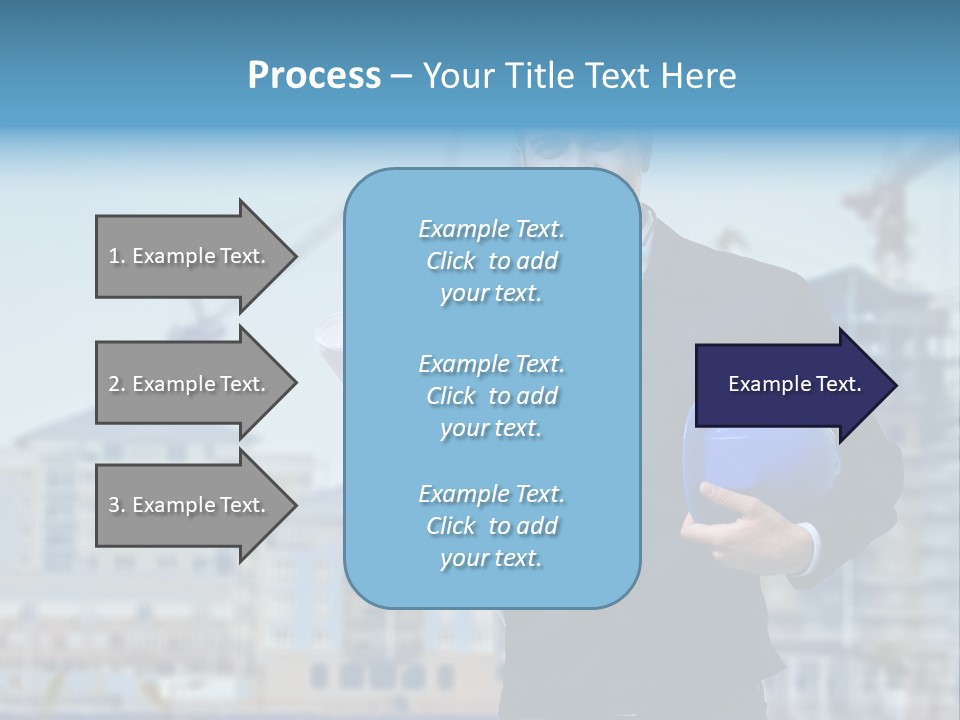 Process – Your Title Text Here

1. Example Text.

2. Example Text.

3. Example Text.

Example Text. Click to add your text.

Example Text. Click to add your text.

Example Text. Click to add your text.

Example Text.